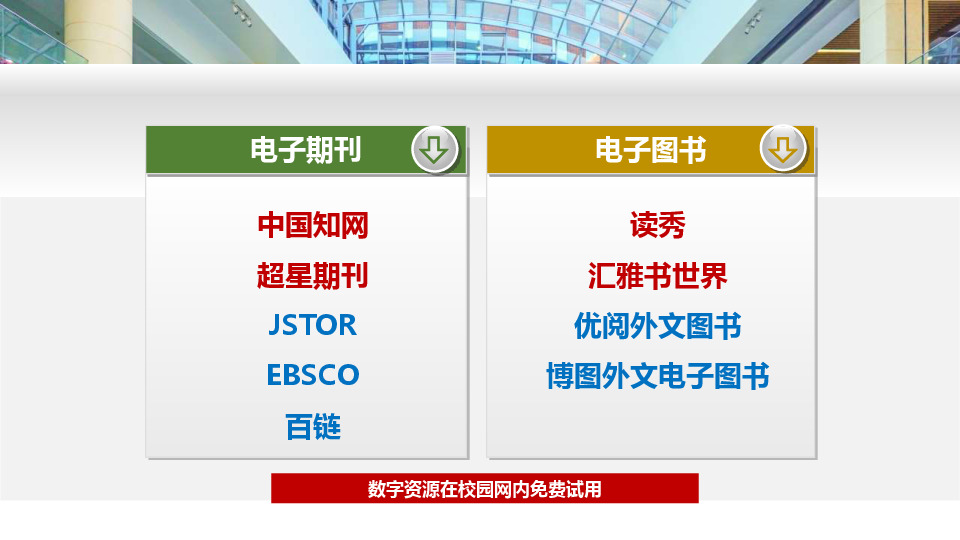 电子期刊

中国知网
超星期刊
JSTOR
EBSCO
百链

电子图书

读秀
汇雅书世界
优阅外文图书
博图外文电子图书

数字资源在校园网内免费试用